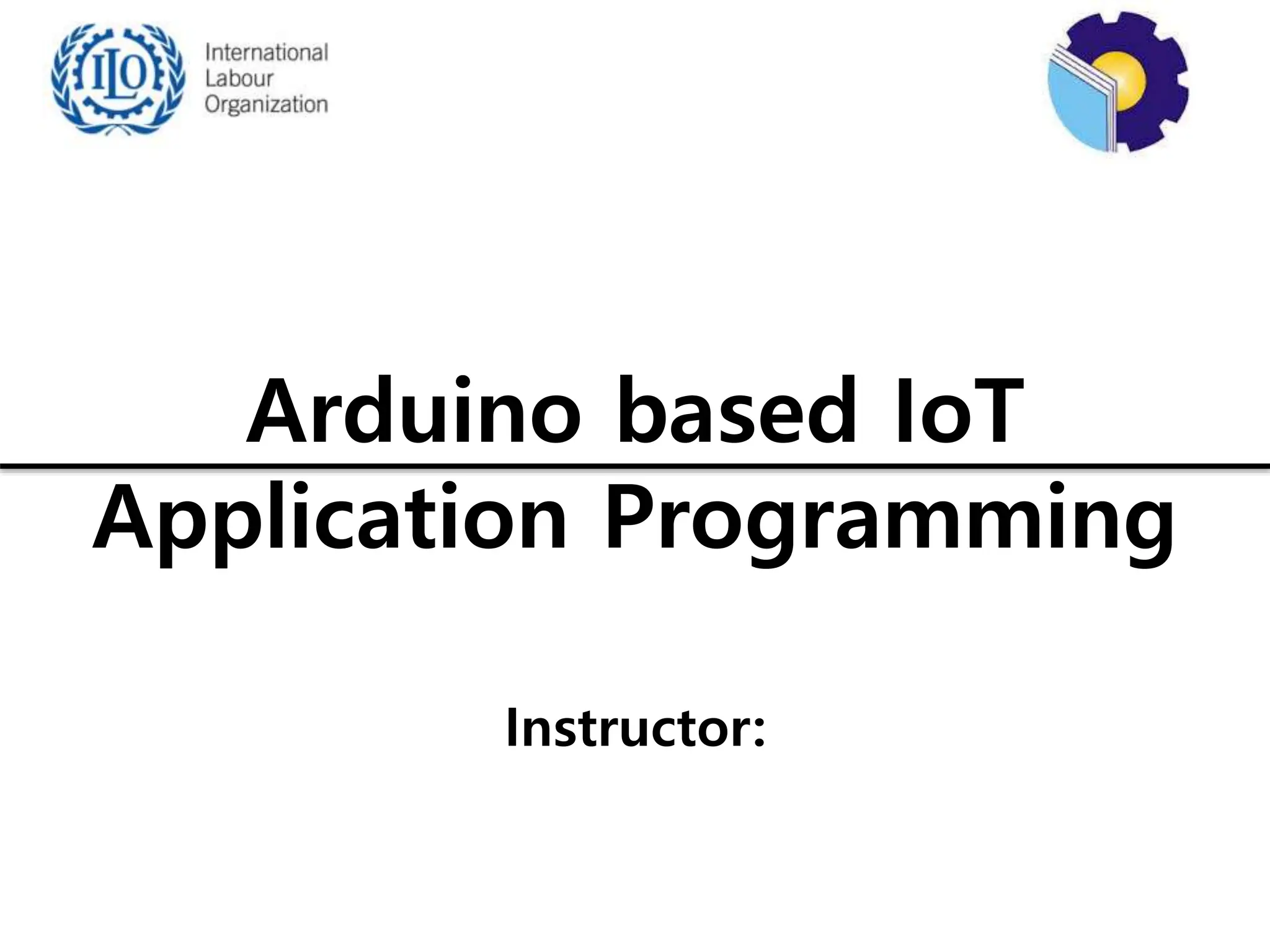 ILO
International Labour Organization

Arduino based IoT Application Programming

Instructor: